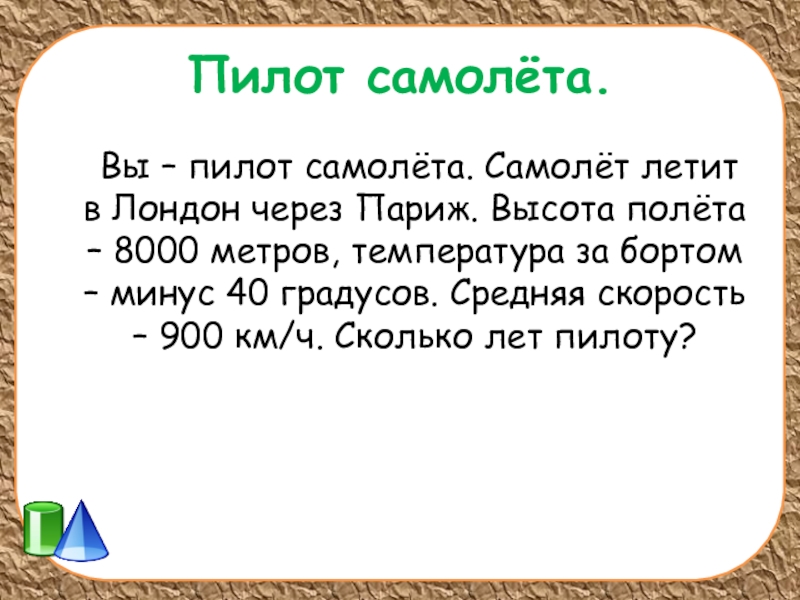 Пилот самолёта.

Вы – пилот самолёта. Самолёт летит в Лондон через Париж. Высота полёта – 8000 метров, температура за бортом – минус 40 градусов. Средняя скорость – 900 км/ч. Сколько лет пилоту?